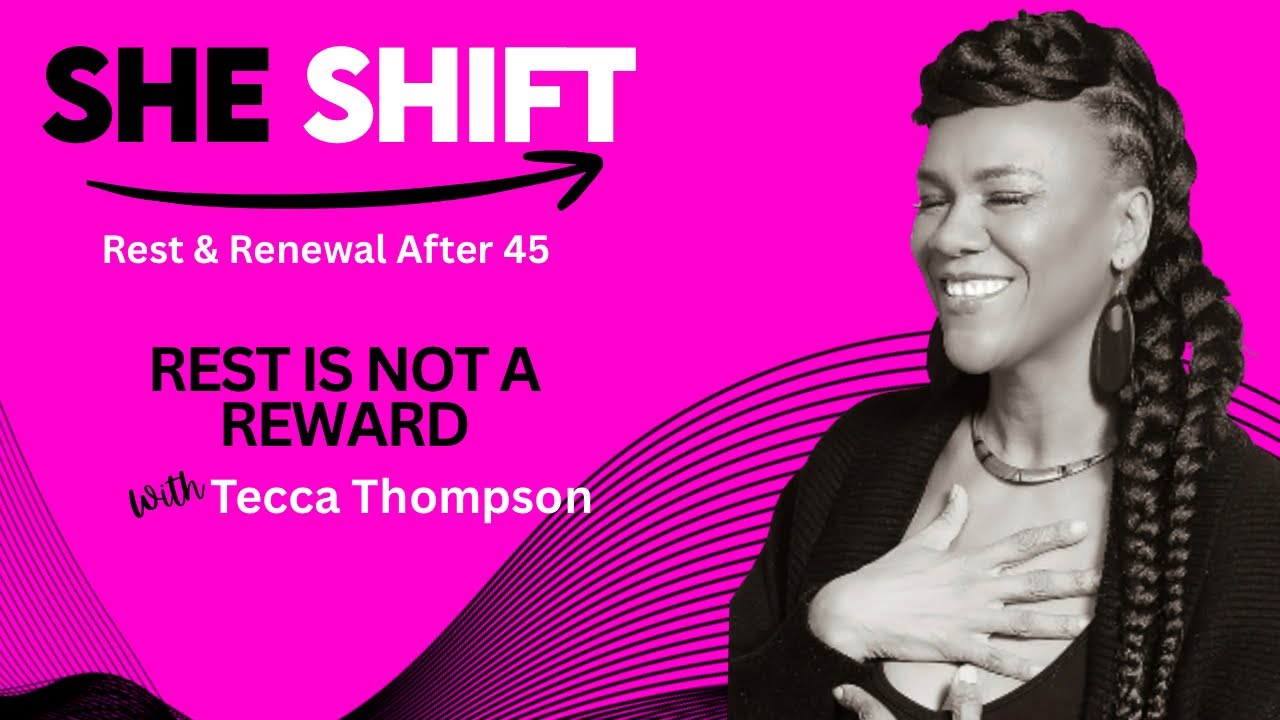 SHE SHIFT

Rest & Renewal After 45

REST IS NOT A REWARD

with Tecca Thompson